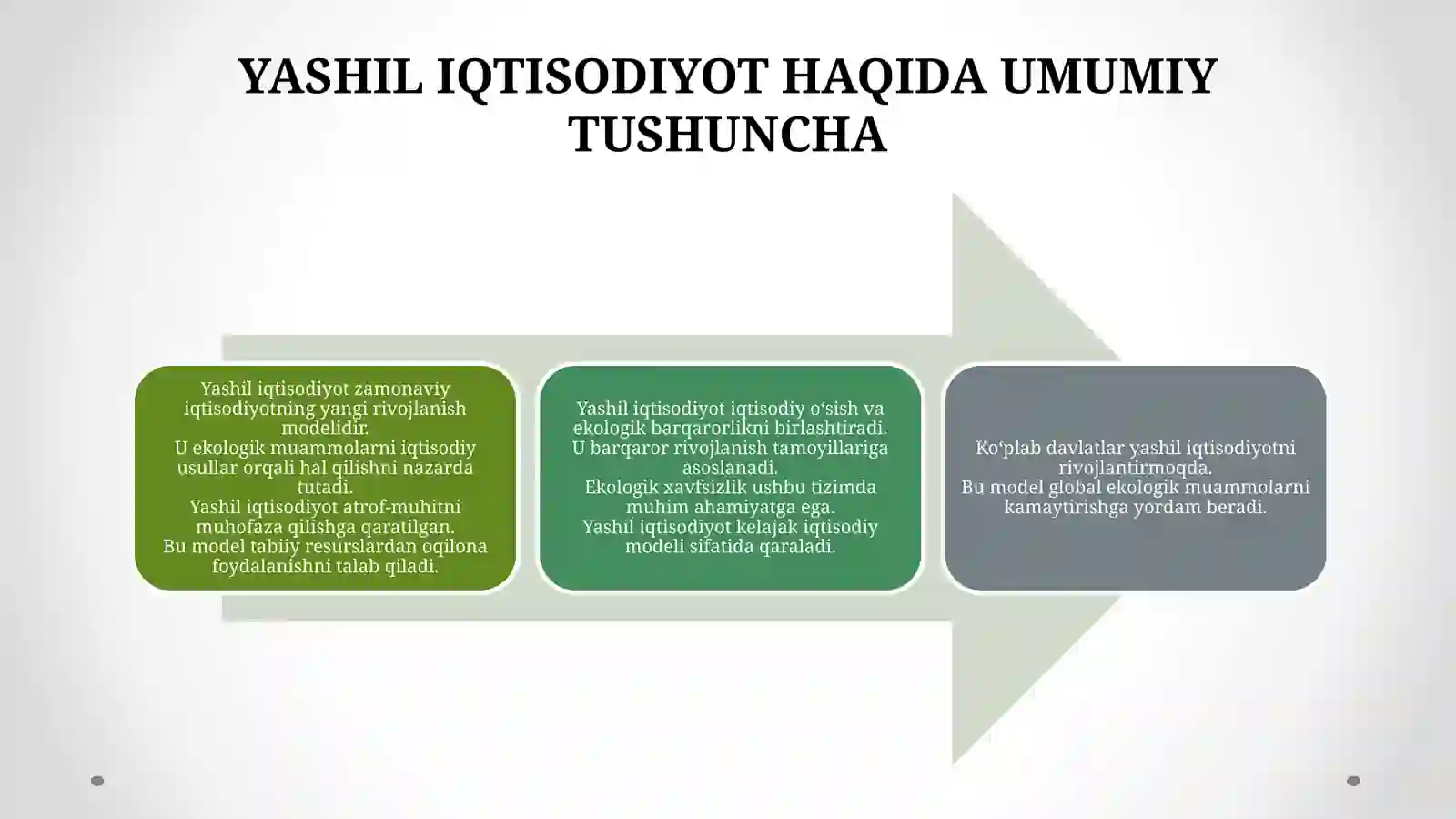 YASHIL IQTISODIYOT HAQIDA UMUMIY TUSHUNCHA

Yashil iqtisodiyot zamonaviy iqtisodiyotning yangi rivojlanish modelidir.
U ekologik muammolarni iqtisodiy usullar orqali hal qilishni nazarda tutadi.
Yashil iqtisodiyot atrof-muhitni muhofaza qilishga qaratilgan.
Bu model tabiiy resurslardan oqilona foydalanishni talab qiladi.

Yashil iqtisodiyot iqtisodiy o‘sish va ekologik barqarorlikni birlashtiradi.
U barqaror rivojlanish tamoyillariga asoslanadi.
Ekologik xavfsizlik ushbu tizimda muhim ahamiyatga ega.
Yashil iqtisodiyot kelajak iqtisodiy modeli sifatida qaraladi.

Ko‘plab davlatlar yashil iqtisodiyotni rivojlantirmoqda.
Bu model global ekologik muammolarni kamaytirishga yordam beradi.